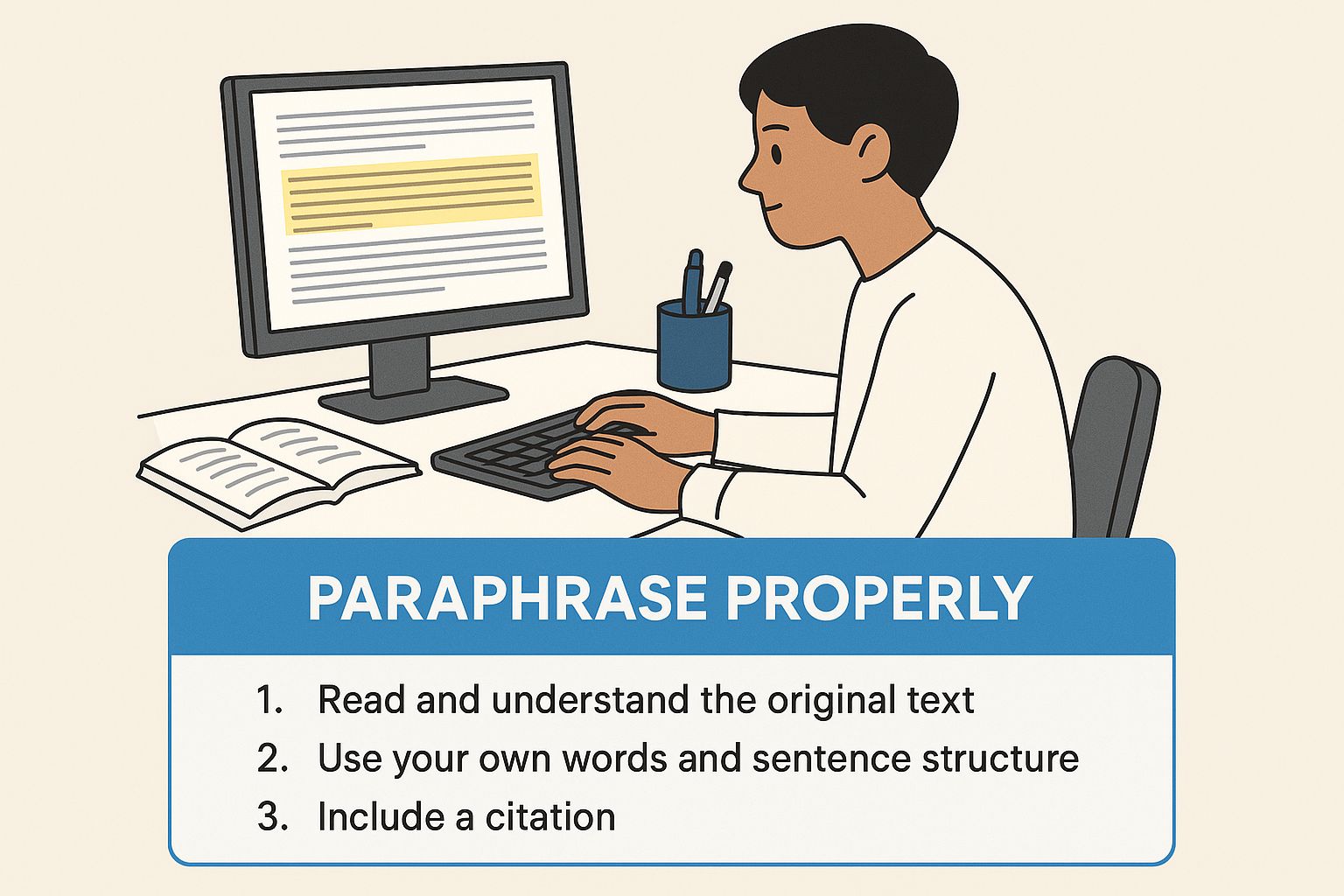 PARAPHRASE PROPERLY

1. Read and understand the original text
2. Use your own words and sentence structure
3. Include a citation